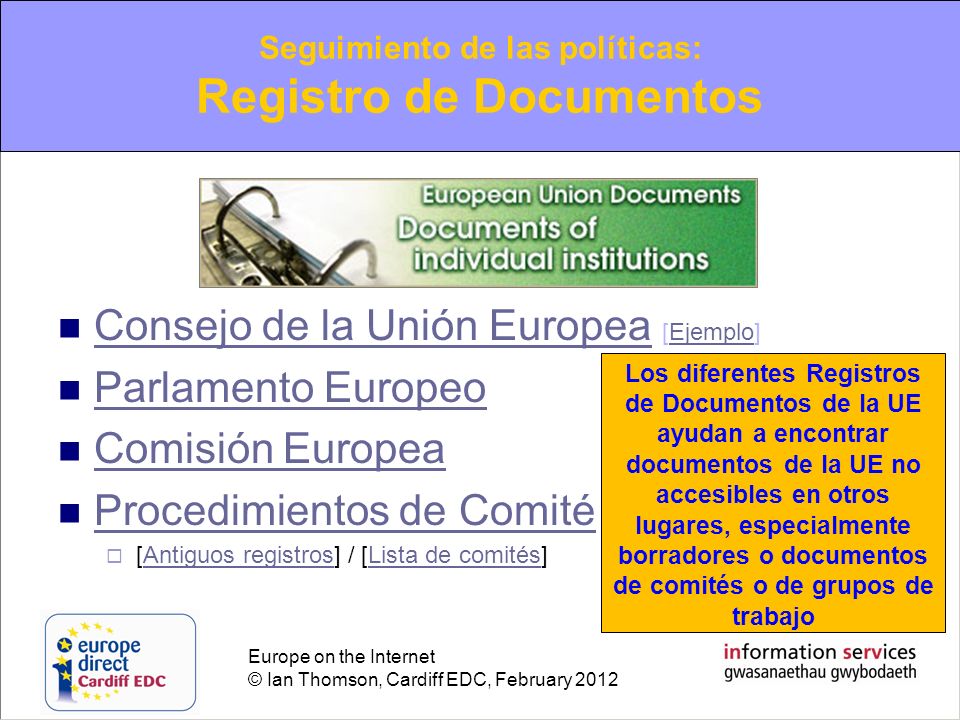 Seguimiento de las políticas:
Registro de Documentos

European Union Documents
Documents of individual institutions

Consejo de la Unión Europea [Ejemplo]
Parlamento Europeo
Comisión Europea
Procedimientos de Comité
[Antiguos registros] / [Lista de comités]

Los diferentes Registros de Documentos de la UE ayudan a encontrar documentos de la UE no accesibles en otros lugares, especialmente borradores o documentos de comités o de grupos de trabajo

europe direct Cardiff EDC

Europe on the Internet
© Ian Thomson, Cardiff EDC, February 2012

information services
gwasanaethau gwybodaeth